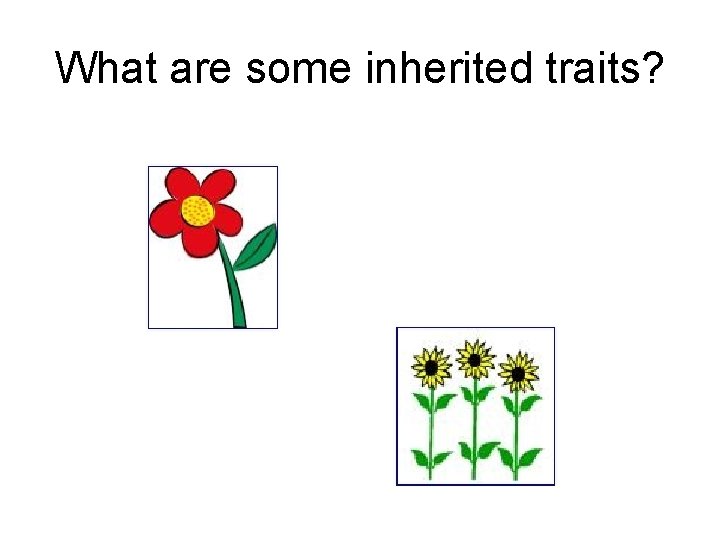 What are some inherited traits?